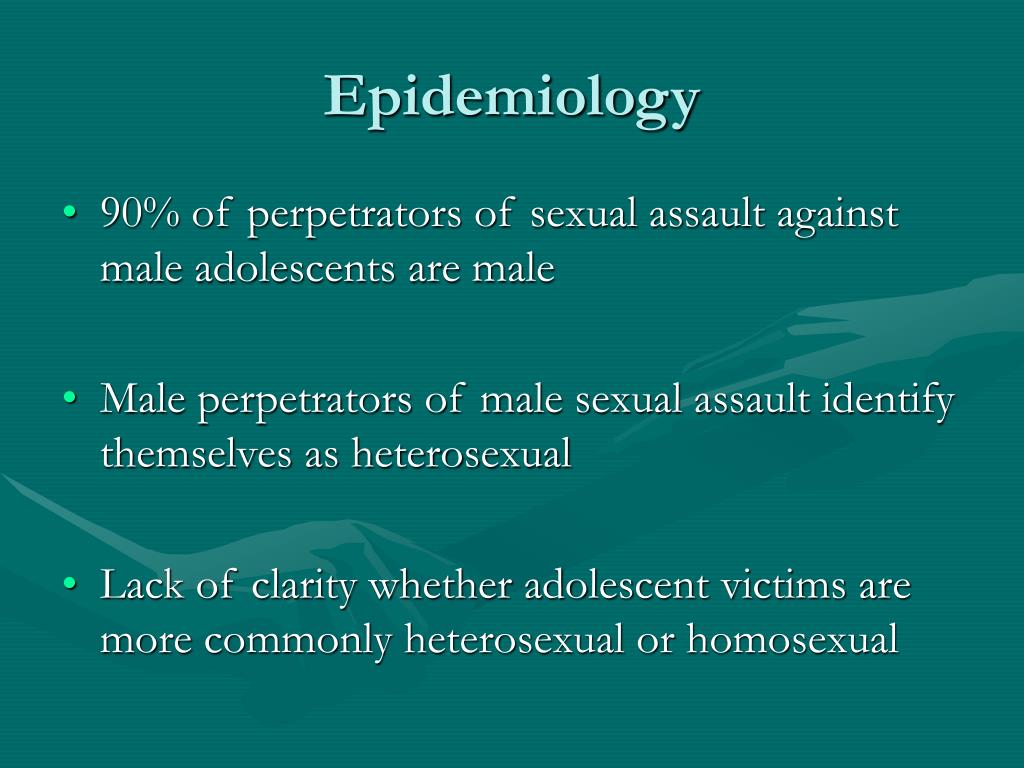 Epidemiology

• 90% of perpetrators of sexual assault against male adolescents are male

• Male perpetrators of male sexual assault identify themselves as heterosexual

• Lack of clarity whether adolescent victims are more commonly heterosexual or homosexual